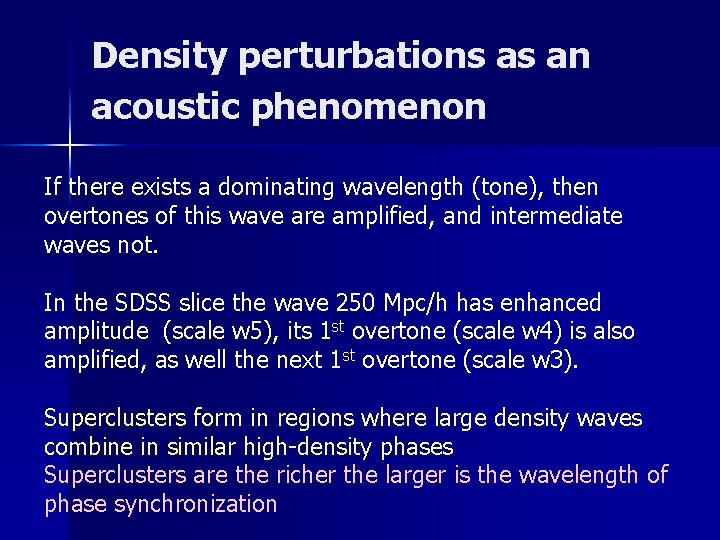 Density perturbations as an acoustic phenomenon

If there exists a dominating wavelength (tone), then overtones of this wave are amplified, and intermediate waves not.

In the SDSS slice the wave 250 Mpc/h has enhanced amplitude (scale w5), its 1$^{st}$ overtone (scale w4) is also amplified, as well the next 1$^{st}$ overtone (scale w3).

Superclusters form in regions where large density waves combine in similar high-density phases
Superclusters are the richer the larger is the wavelength of phase synchronization